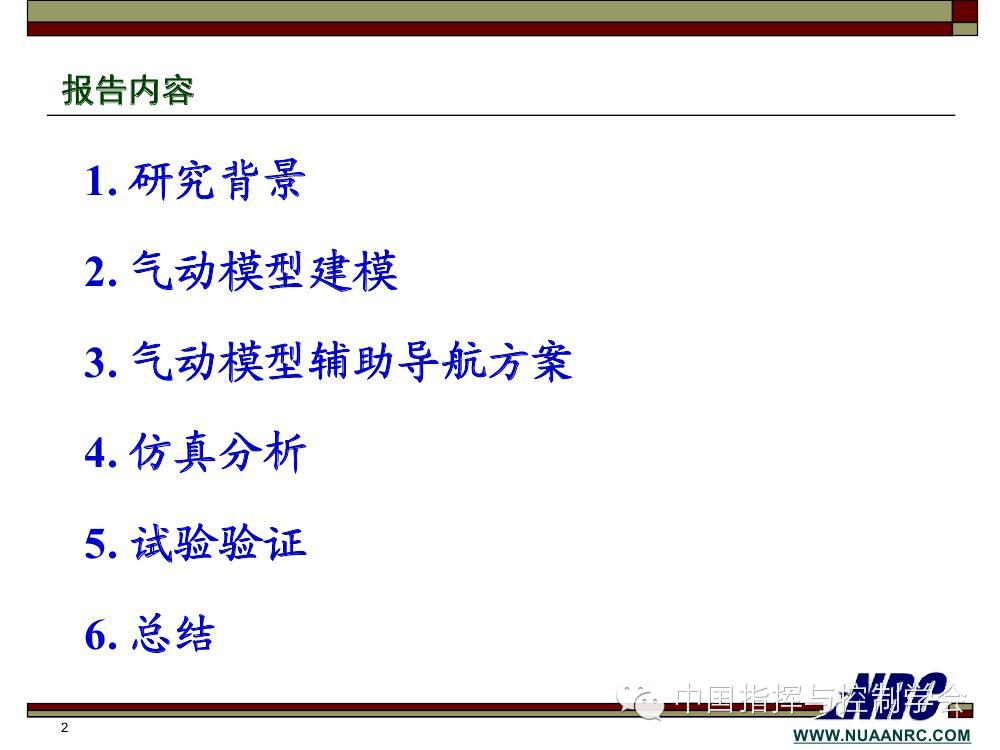 报告内容

1. 研究背景

2. 气动模型建模

3. 气动模型辅助导航方案

4. 仿真分析

5. 试验验证

6. 总结

中国指挥与控制学会

NRC

2

WWW.NUAANRC.COM